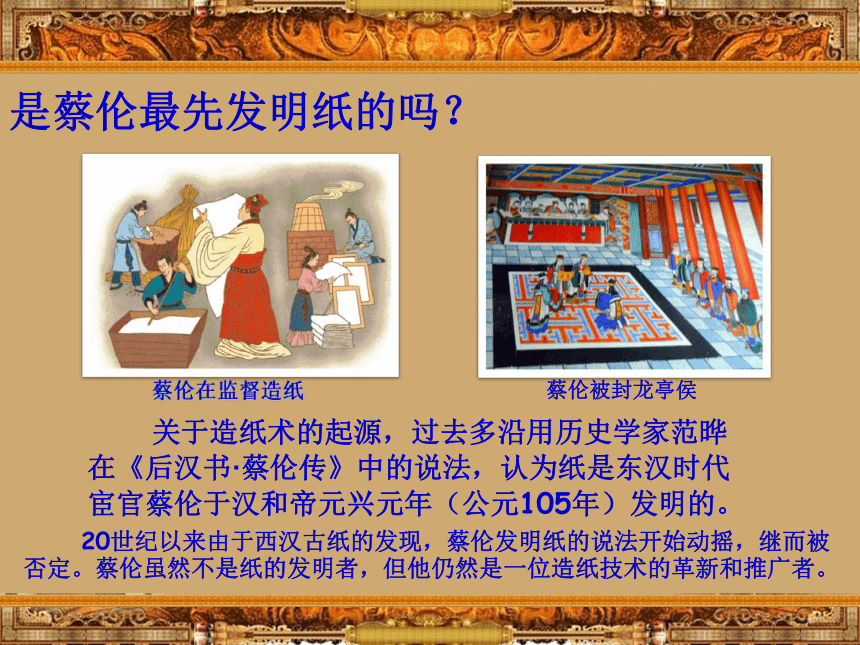 是蔡伦最先发明纸的吗？

蔡伦在监督造纸

蔡伦被封龙亭侯

关于造纸术的起源，过去多沿用历史学家范晔在《后汉书·蔡伦传》中的说法，认为纸是东汉时代宦官蔡伦于汉和帝元兴元年（公元105年）发明的。

20世纪以来由于西汉古纸的发现，蔡伦发明纸的说法开始动摇，继而被否定。蔡伦虽然不是纸的发明者，但他仍然是一位造纸技术的革新和推广者。